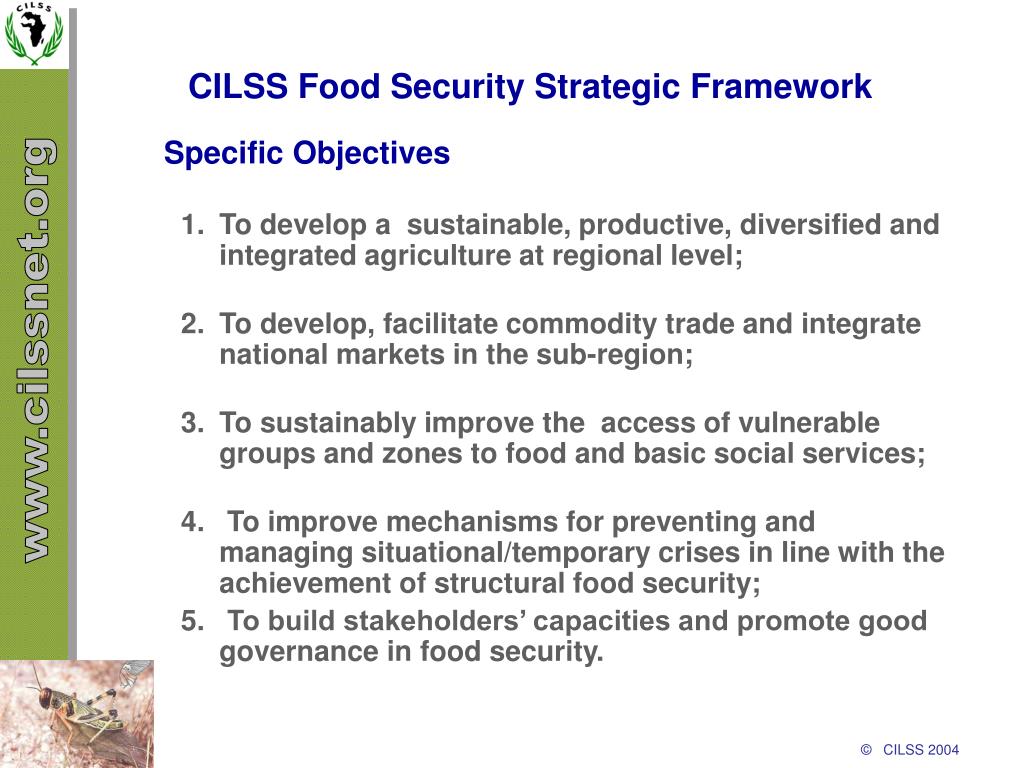 CILSS

www.cilssnet.org

CILSS Food Security Strategic Framework

Specific Objectives

1. To develop a sustainable, productive, diversified and integrated agriculture at regional level;

2. To develop, facilitate commodity trade and integrate national markets in the sub-region;

3. To sustainably improve the access of vulnerable groups and zones to food and basic social services;

4. To improve mechanisms for preventing and managing situational/temporary crises in line with the achievement of structural food security;

5. To build stakeholders' capacities and promote good governance in food security.

© CILSS 2004